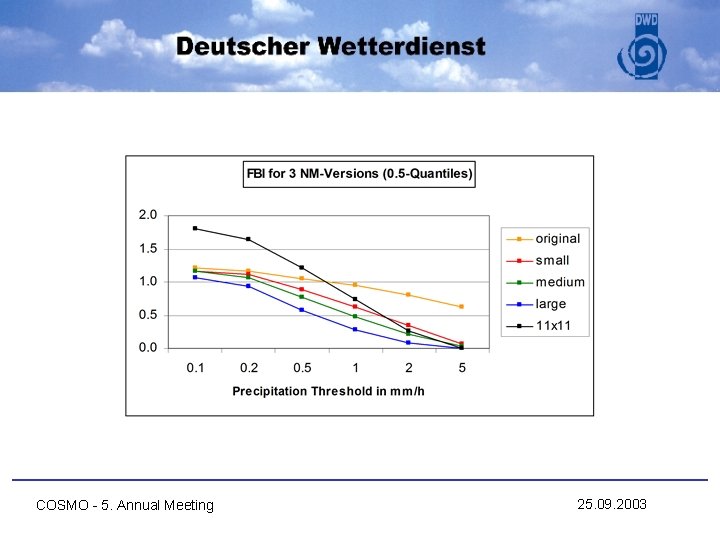 Deutscher Wetterdienst

DWD

FBI for 3 NM-Versions (0.5-Quantiles)

2.0
1.5
1.0
0.5
0.0

0.1 0.2 0.5 1 2 5

Precipitation Threshold in mm/h

original
small
medium
large
11x11

COSMO - 5. Annual Meeting

25.09.2003